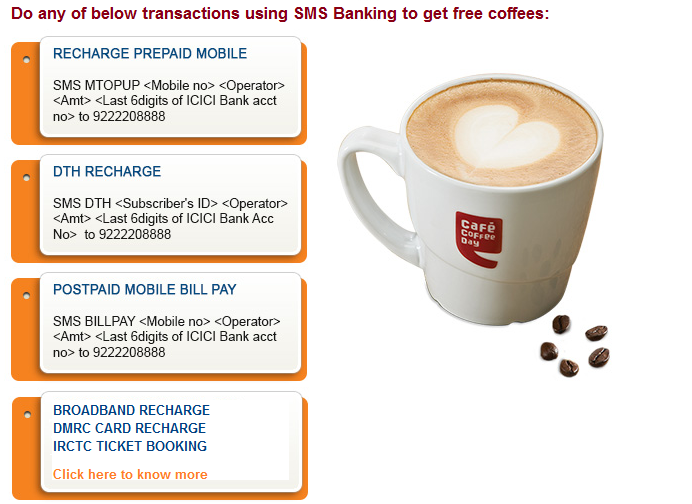 Do any of below transactions using SMS Banking to get free coffees:

RECHARGE PREPAID MOBILE

SMS MTOPUP <Mobile no> <Operator> <Amt> <Last 6digits of ICICI Bank acct no> to 9222208888

DTH RECHARGE

SMS DTH <Subscriber's ID> <Operator> <Amt> <Last 6digits of ICICI Bank Acc No> to 9222208888

POSTPAID MOBILE BILL PAY

SMS BILLPAY <Mobile no> <Operator> <Amt> <Last 6digits of ICICI Bank acct no> to 9222208888

BROADBAND RECHARGE
DMRC CARD RECHARGE
IRCTC TICKET BOOKING

Click here to know more

Café Coffee Day